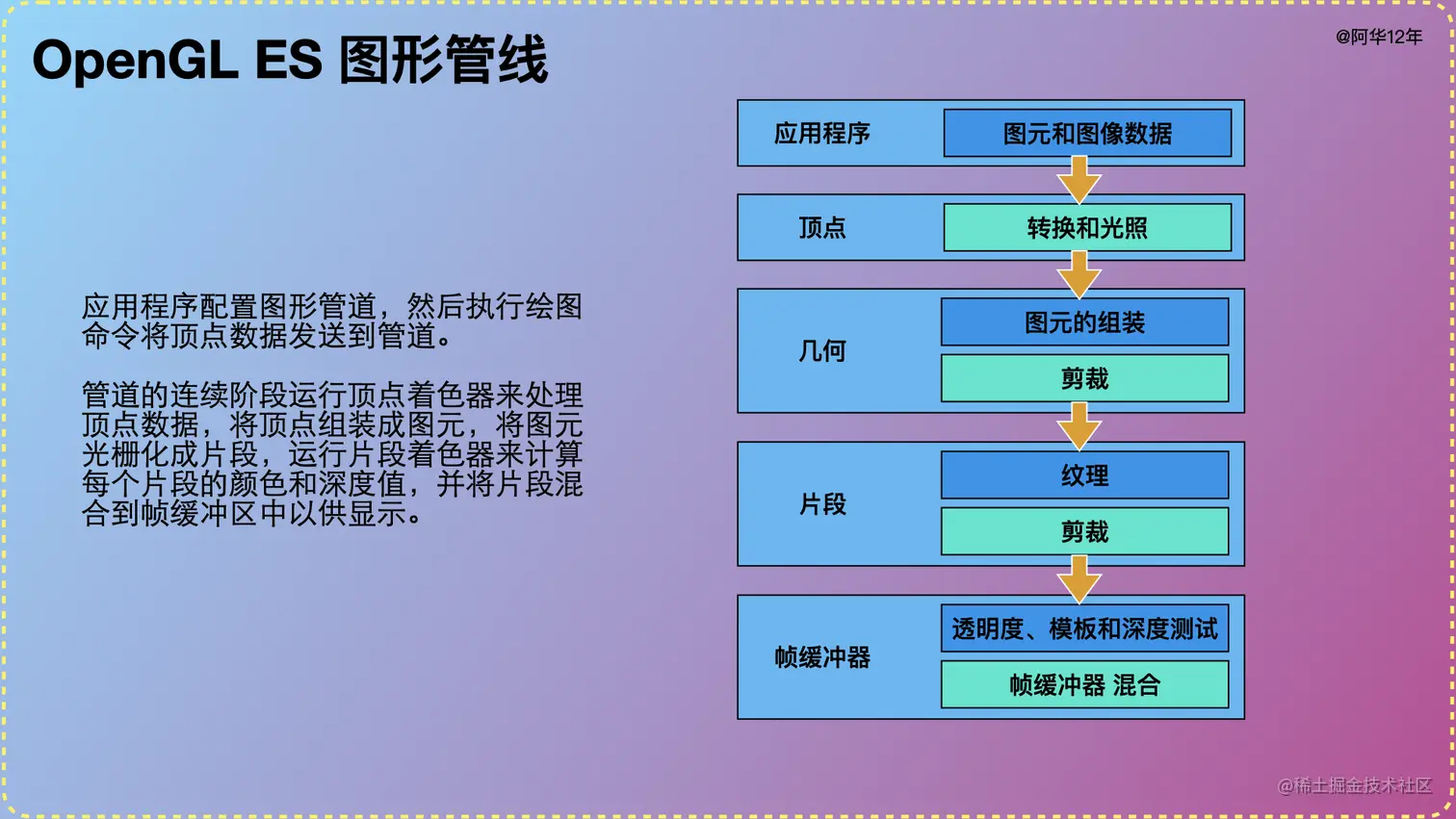 OpenGL ES 图形管线

@阿华12年

应用程序配置图形管道，然后执行绘图命令将顶点数据发送到管道。

管道的连续阶段运行顶点着色器来处理顶点数据，将顶点组装成图元，将图元光栅化成片段，运行片段着色器来计算每个片段的颜色和深度值，并将片段混合到帧缓冲区中以供显示。

应用程序
图元和图像数据

顶点
转换和光照

几何
图元的组装
剪裁

片段
纹理
剪裁

帧缓冲器
透明度、模板和深度测试
帧缓冲器 混合

@稀土掘金技术社区